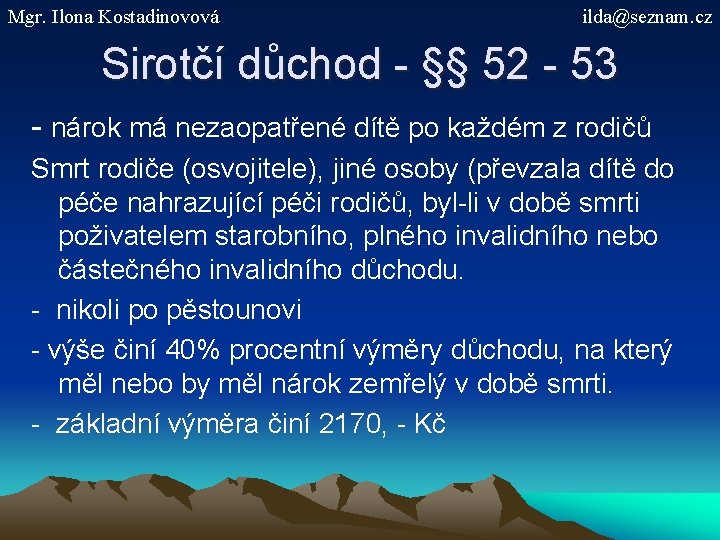 Mgr. Ilona Kostadinovová

ilda@seznam.cz

Sirotčí důchod - §§ 52 - 53

- nárok má nezaopatřené dítě po každém z rodičů

Smrt rodiče (osvojitele), jiné osoby (převzala dítě do péče nahrazující péči rodičů, byl-li v době smrti poživatelem starobního, plného invalidního nebo částečného invalidního důchodu.

- nikoli po pěstounovi

- výše činí 40% procentní výměry důchodu, na který měl nebo by měl nárok zemřelý v době smrti.

- základní výměra činí 2170, - Kč